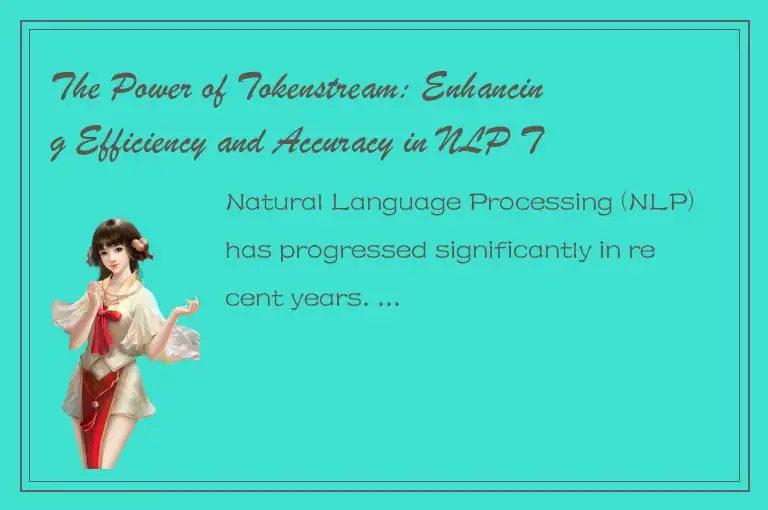 The Power of Tokenstream: Enhancing Efficiency and Accuracy in NLP T

Natural Language Processing (NLP) has progressed significantly in recent years. ...